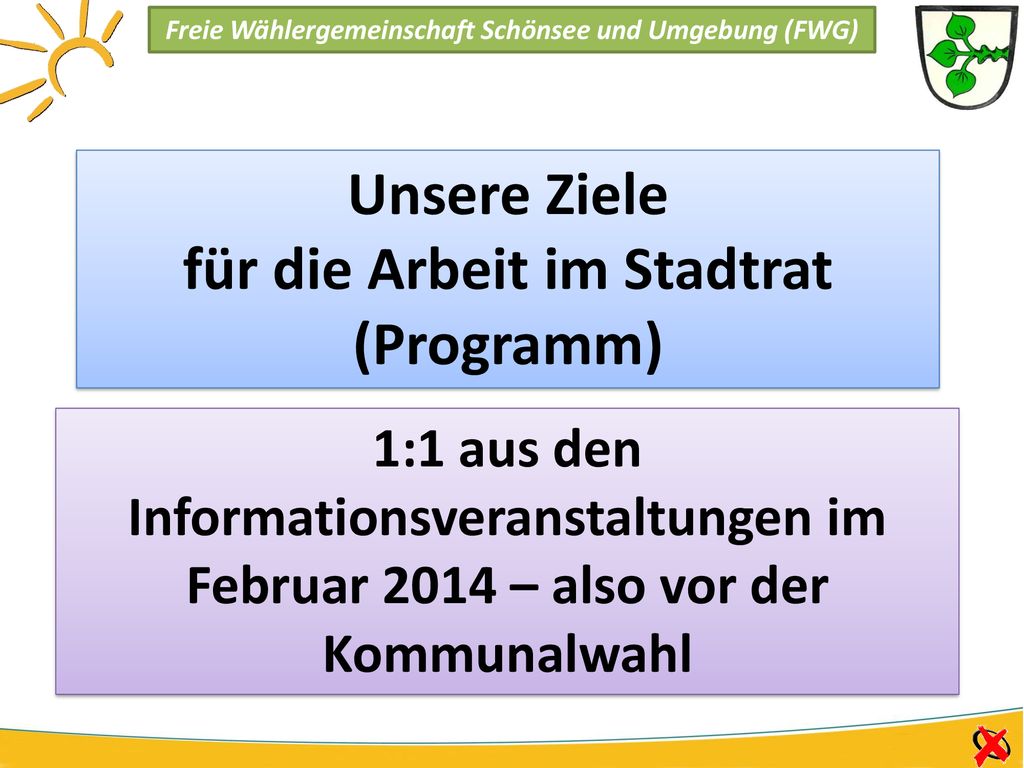 Freie Wählergemeinschaft Schönsee und Umgebung (FWG)

Unsere Ziele
für die Arbeit im Stadtrat
(Programm)

1:1 aus den Informationsveranstaltungen im Februar 2014 – also vor der Kommunalwahl